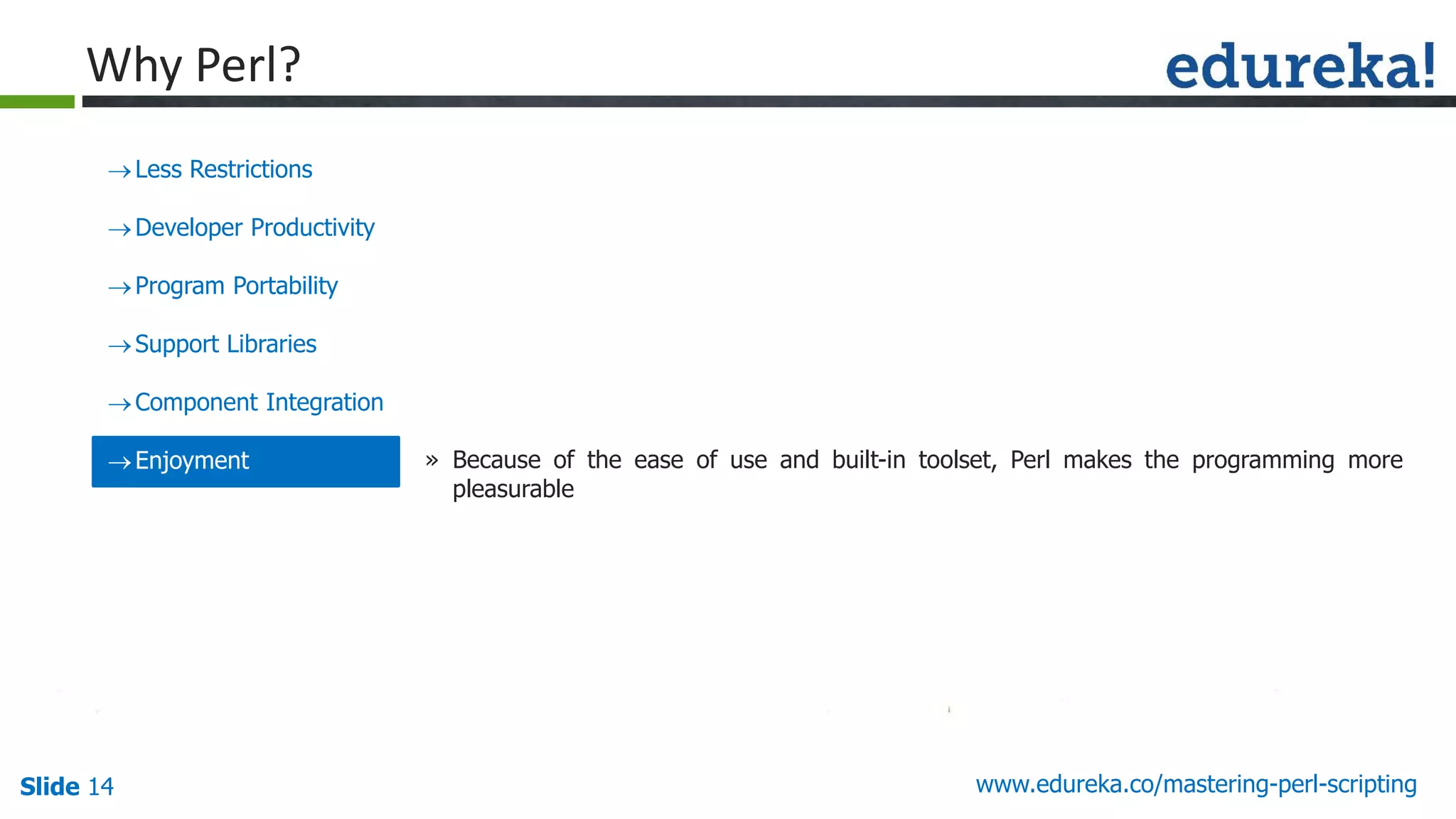 Why Perl?

edureka!

→ Less Restrictions

→ Developer Productivity

→ Program Portability

→ Support Libraries

→ Component Integration

→ Enjoyment

» Because of the ease of use and built-in toolset, Perl makes the programming more pleasurable

Slide 14

www.edureka.co/mastering-perl-scripting